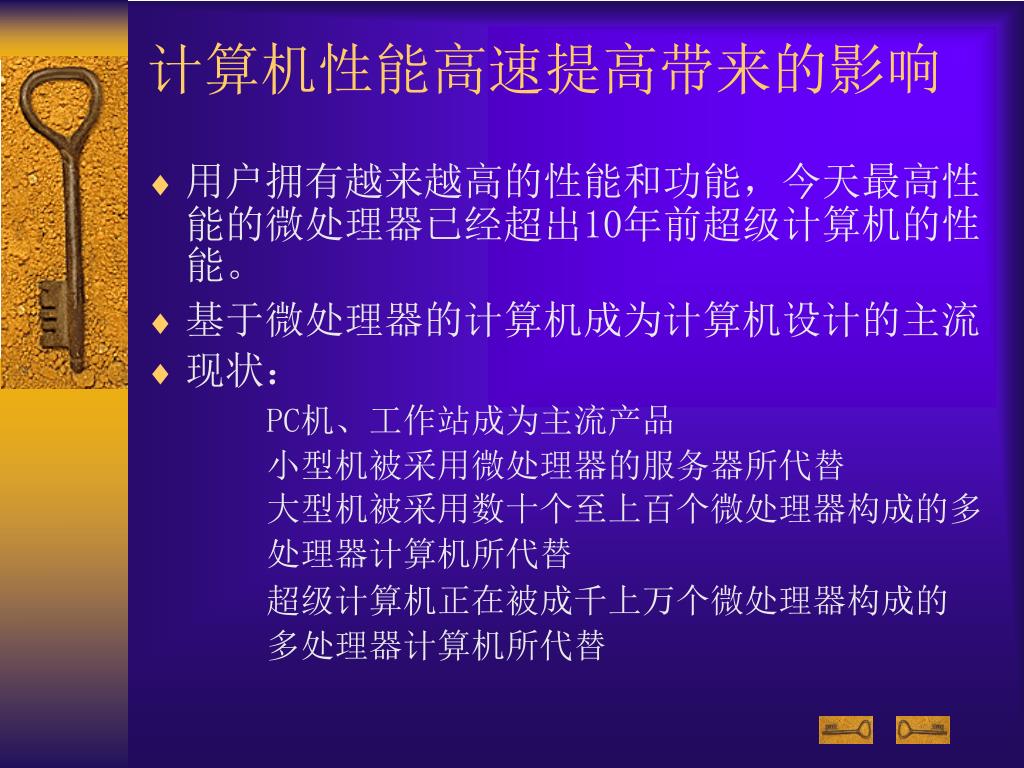 计算机性能高速提高带来的影响

♦ 用户拥有越来越高的性能和功能，今天最高性能的微处理器已经超出10年前超级计算机的性能。

♦ 基于微处理器的计算机成为计算机设计的主流

♦ 现状：

PC机、工作站成为主流产品

小型机被采用微处理器的服务器所代替

大型机被采用数十个至上百个微处理器构成的多处理器计算机所代替

超级计算机正在被成千上万个微处理器构成的多处理器计算机所代替